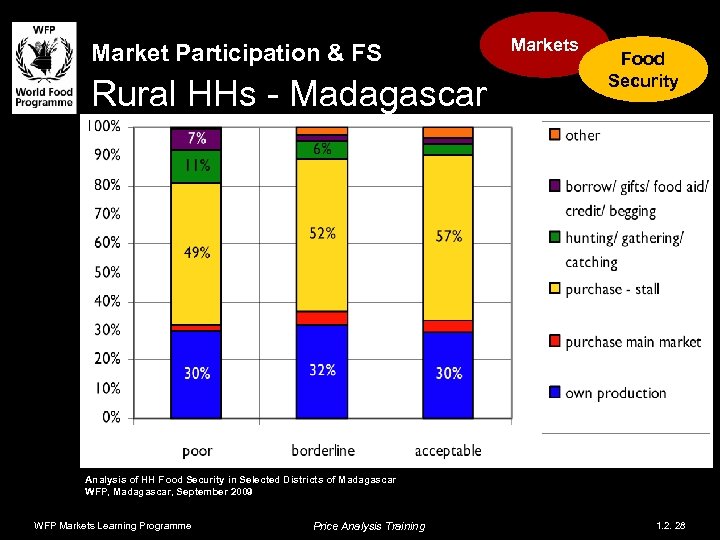 WFP
World Food Programme

Market Participation & FS

Rural HHs - Madagascar

Markets

Food Security

100%
90%
80%
70%
60%
50%
40%
30%
20%
10%
0%

7%
11%
49%
30%

6%
52%
32%

57%
30%

poor
borderline
acceptable

other
borrow/ gifts/ food aid/ credit/ begging
hunting/ gathering/ catching
purchase - stall
purchase main market
own production

Analysis of HH Food Security in Selected Districts of Madagascar
WFP, Madagascar, September 2009

WFP Markets Learning Programme
Price Analysis Training
1.2. 28